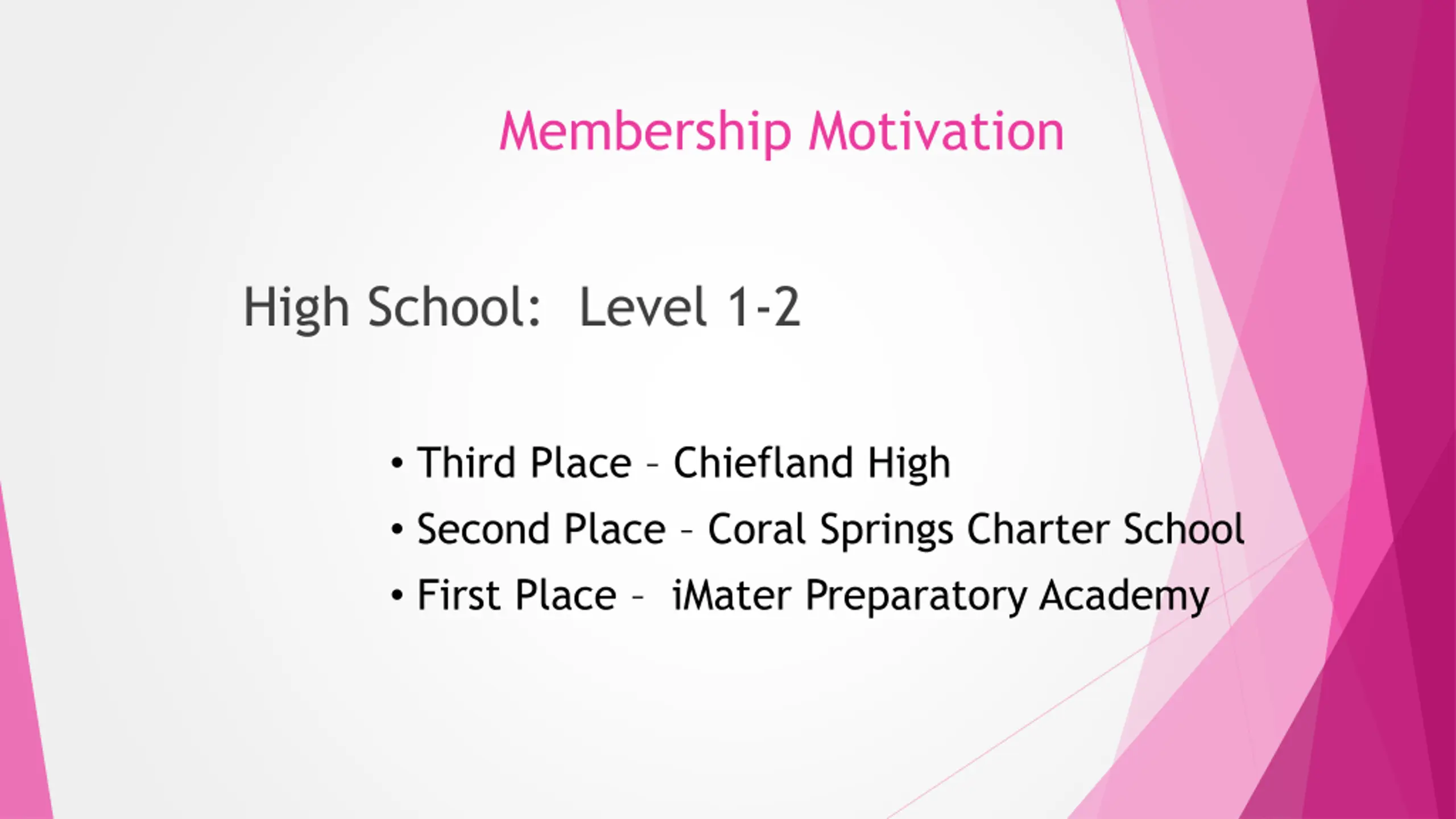 Membership Motivation

High School: Level 1-2

• Third Place – Chiefland High
• Second Place – Coral Springs Charter School
• First Place – iMater Preparatory Academy